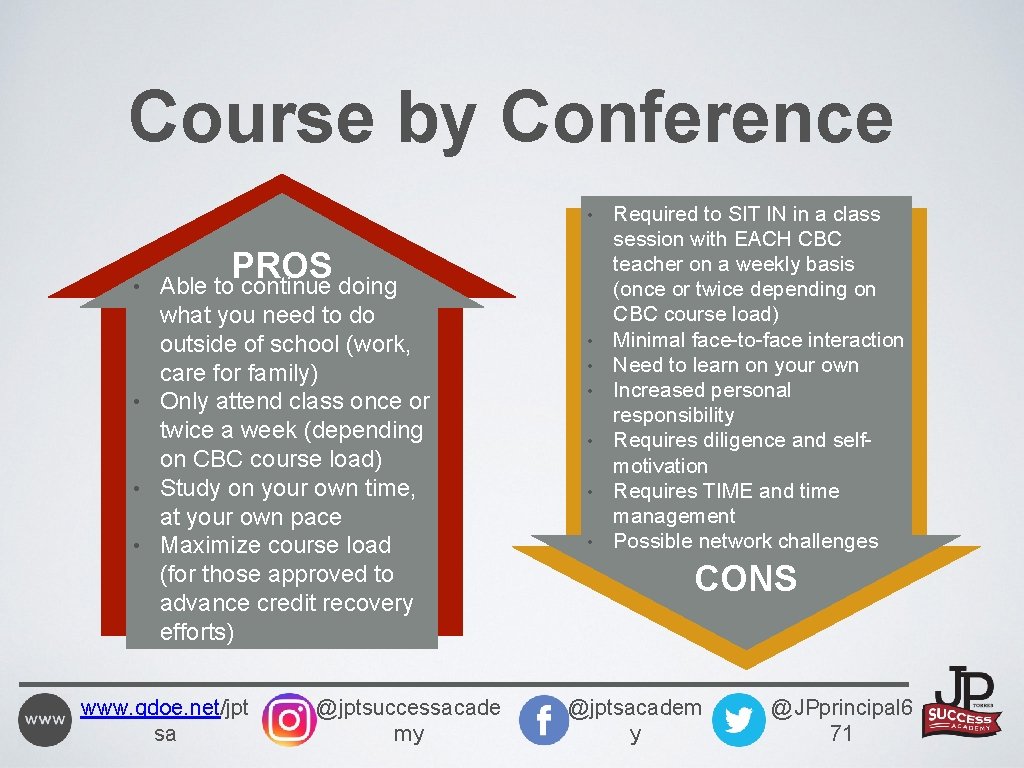 Course by Conference

PROS

• Able to continue doing what you need to do outside of school (work, care for family)
• Only attend class once or twice a week (depending on CBC course load)
• Study on your own time, at your own pace
• Maximize course load (for those approved to advance credit recovery efforts)

• Required to SIT IN in a class session with EACH CBC teacher on a weekly basis (once or twice depending on CBC course load)
• Minimal face-to-face interaction
• Need to learn on your own
• Increased personal responsibility
• Requires diligence and self-motivation
• Requires TIME and time management
• Possible network challenges

CONS

www

www.gdoe.net/jptsa

@jptsuccessacademy

@jptsacademy

@JPprincipal671

JP TORRES SUCCESS ACADEMY